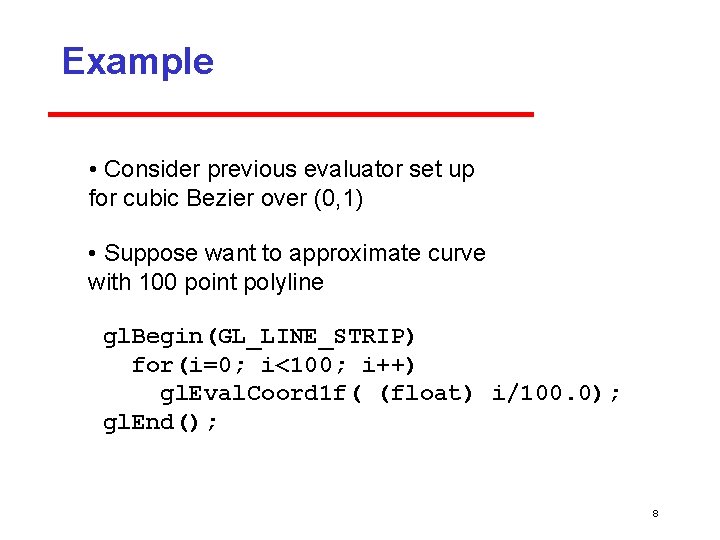 Example

• Consider previous evaluator set up for cubic Bezier over (0,1)

• Suppose want to approximate curve with 100 point polyline

glBegin(GL_LINE_STRIP)
  for(i=0; i<100; i++)
    glEvalCoord1f( (float) i/100.0);
glEnd();

8